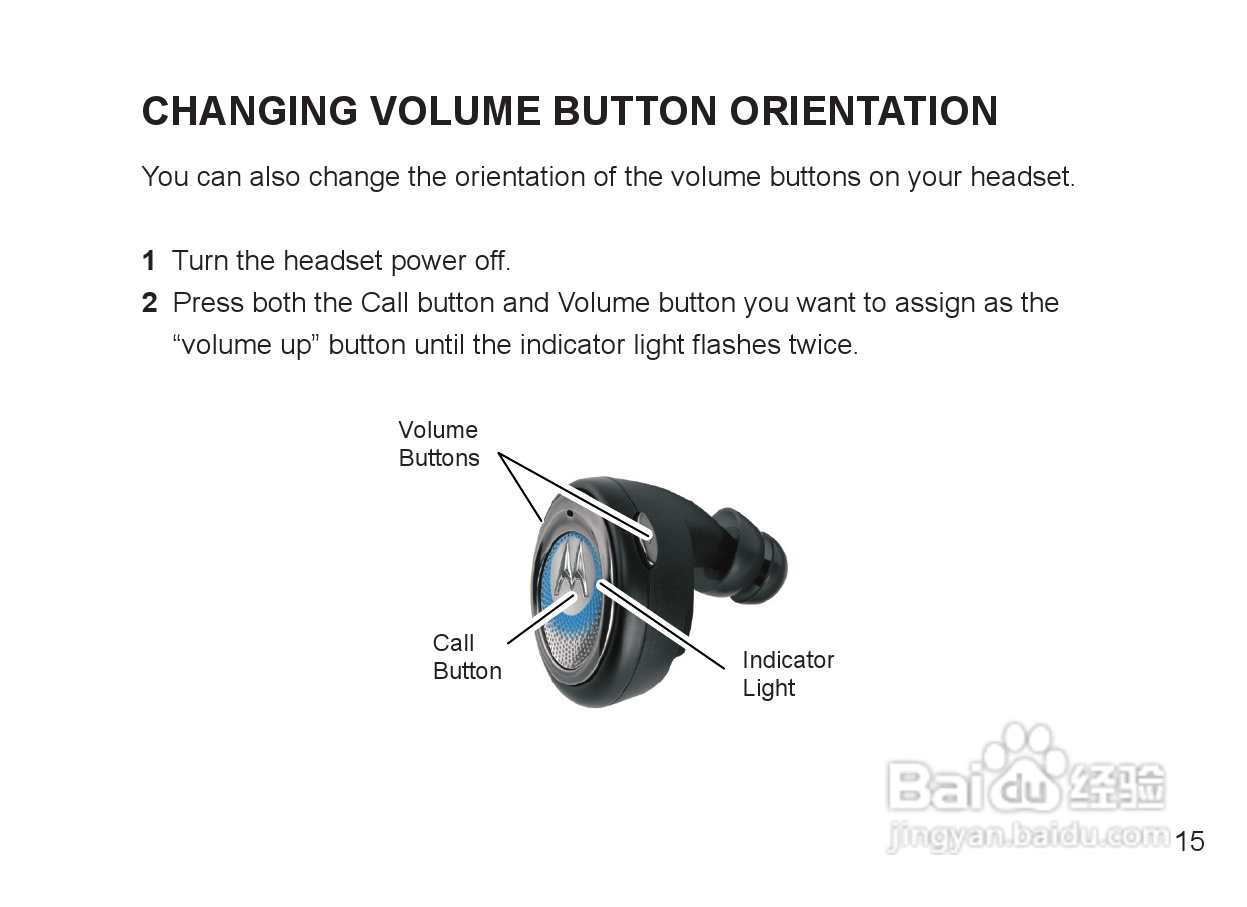 CHANGING VOLUME BUTTON ORIENTATION

You can also change the orientation of the volume buttons on your headset.

1 Turn the headset power off.
2 Press both the Call button and Volume button you want to assign as the "volume up" button until the indicator light flashes twice.

Volume Buttons

Call Button

Indicator Light

Baidu 经验
jingyan.baidu.com

15